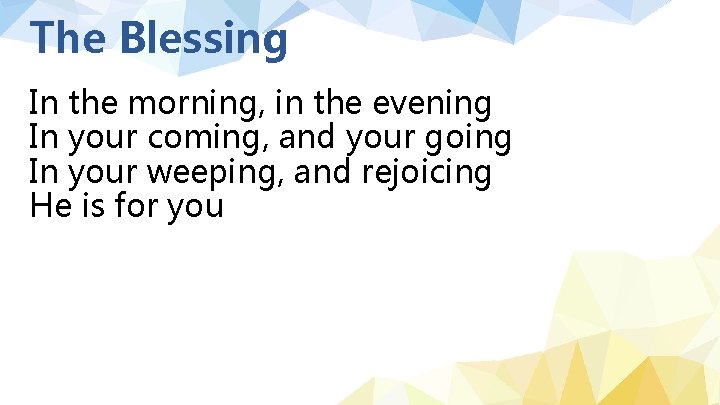 The Blessing

In the morning, in the evening
In your coming, and your going
In your weeping, and rejoicing
He is for you